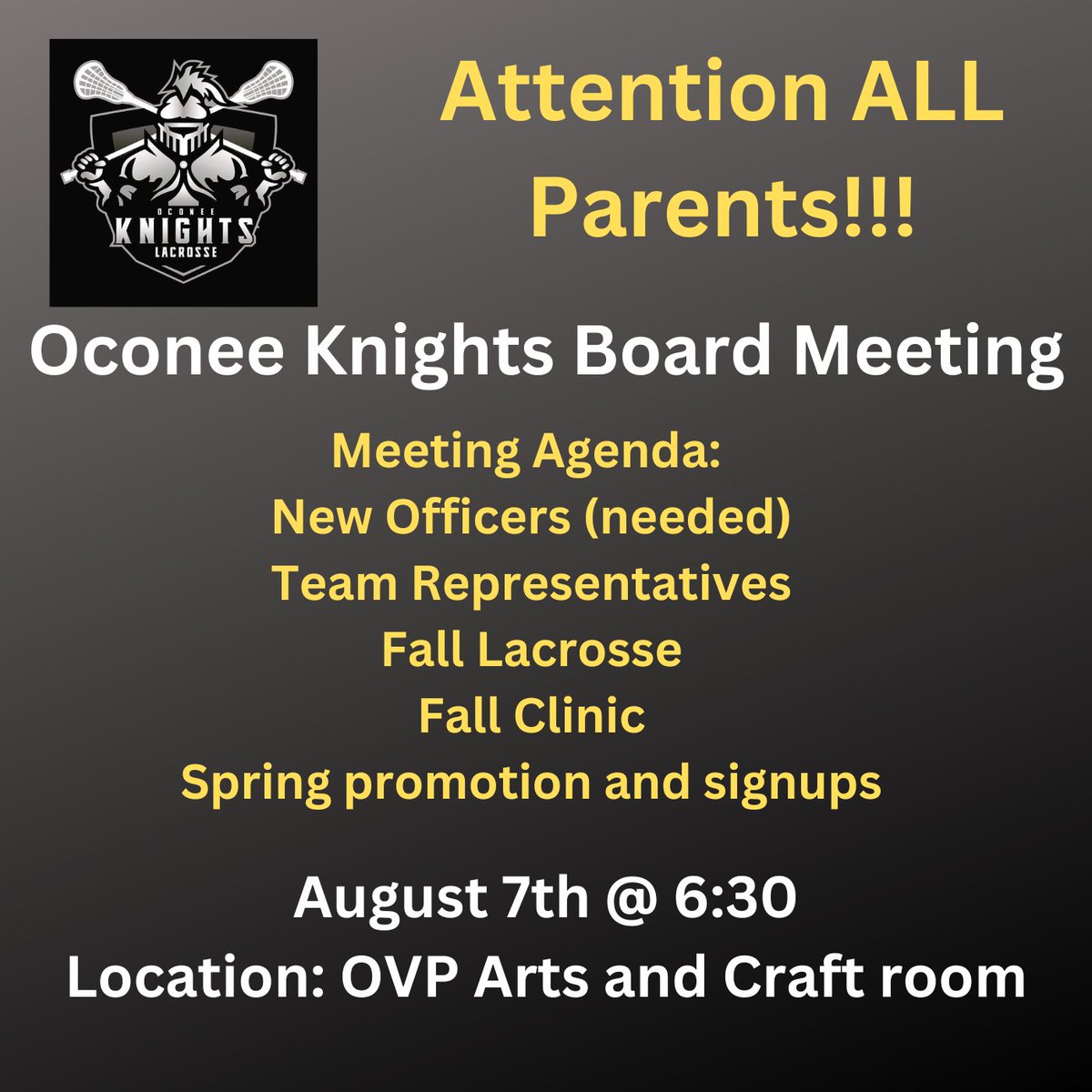 OCONEE
KNIGHTS
LACROSSE

Attention ALL Parents!!!

Oconee Knights Board Meeting

Meeting Agenda:
New Officers (needed)
Team Representatives
Fall Lacrosse
Fall Clinic
Spring promotion and signups

August 7th @ 6:30
Location: OVP Arts and Craft room